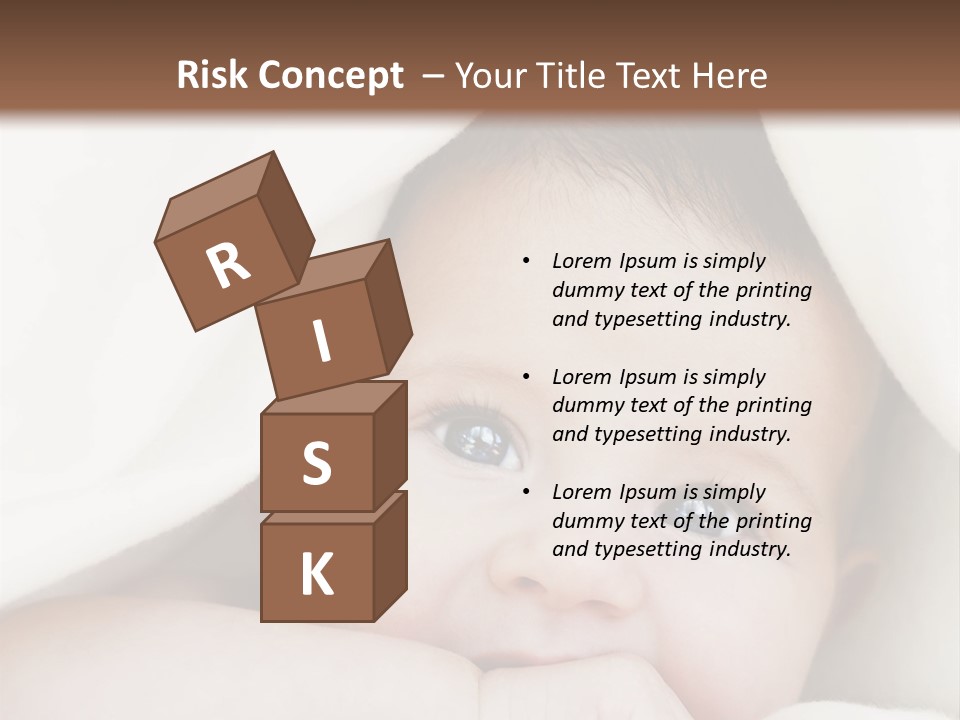 Risk Concept – Your Title Text Here

R
I
S
K

• Lorem Ipsum is simply dummy text of the printing and typesetting industry.

• Lorem Ipsum is simply dummy text of the printing and typesetting industry.

• Lorem Ipsum is simply dummy text of the printing and typesetting industry.